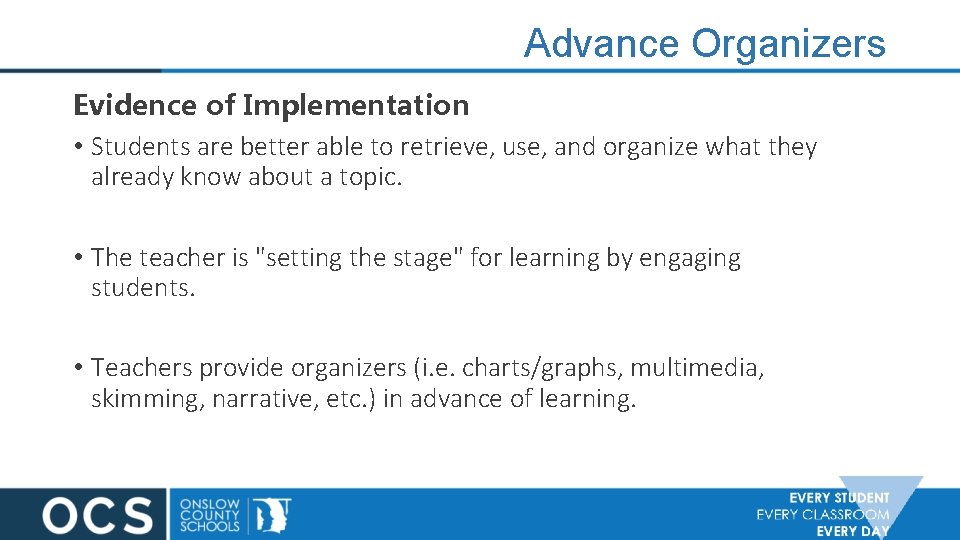 Advance Organizers

Evidence of Implementation

• Students are better able to retrieve, use, and organize what they already know about a topic.

• The teacher is "setting the stage" for learning by engaging students.

• Teachers provide organizers (i.e. charts/graphs, multimedia, skimming, narrative, etc.) in advance of learning.

OCS ONSLOW COUNTY SCHOOLS

EVERY STUDENT
EVERY CLASSROOM
EVERY DAY